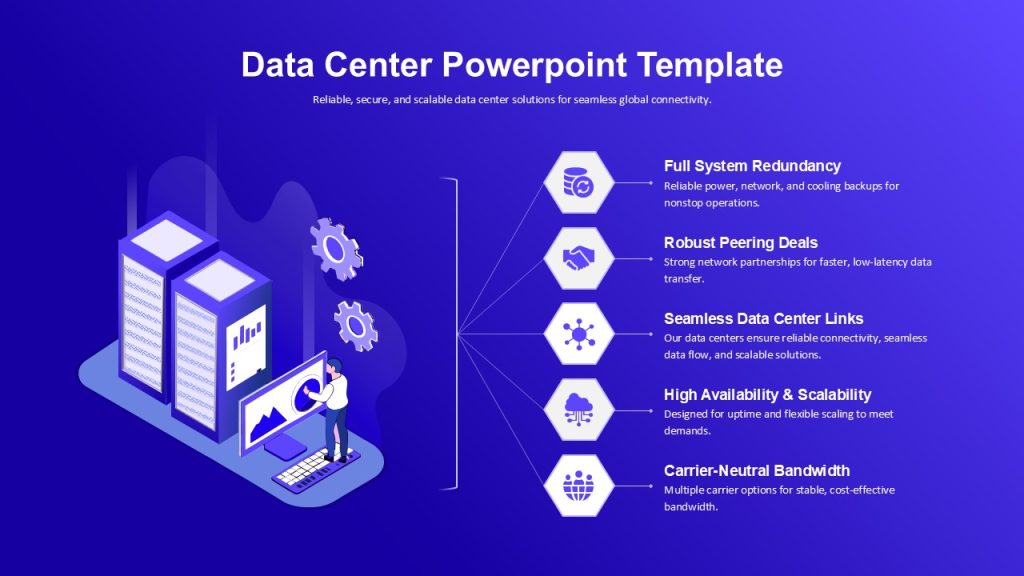 Data Center Powerpoint Template

Reliable, secure, and scalable data center solutions for seamless global connectivity.

Full System Redundancy
Reliable power, network, and cooling backups for nonstop operations.

Robust Peering Deals
Strong network partnerships for faster, low-latency data transfer.

Seamless Data Center Links
Our data centers ensure reliable connectivity, seamless data flow, and scalable solutions.

High Availability & Scalability
Designed for uptime and flexible scaling to meet demands.

Carrier-Neutral Bandwidth
Multiple carrier options for stable, cost-effective bandwidth.